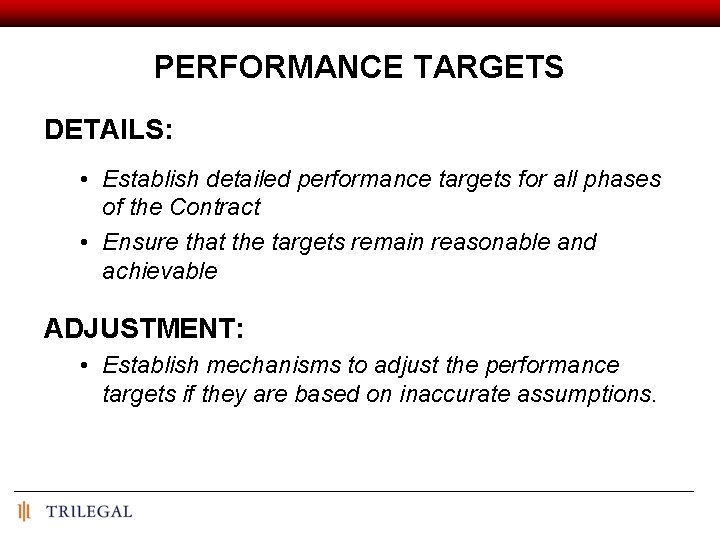 PERFORMANCE TARGETS

DETAILS:

• Establish detailed performance targets for all phases of the Contract
• Ensure that the targets remain reasonable and achievable

ADJUSTMENT:

• Establish mechanisms to adjust the performance targets if they are based on inaccurate assumptions.

TRILEGAL